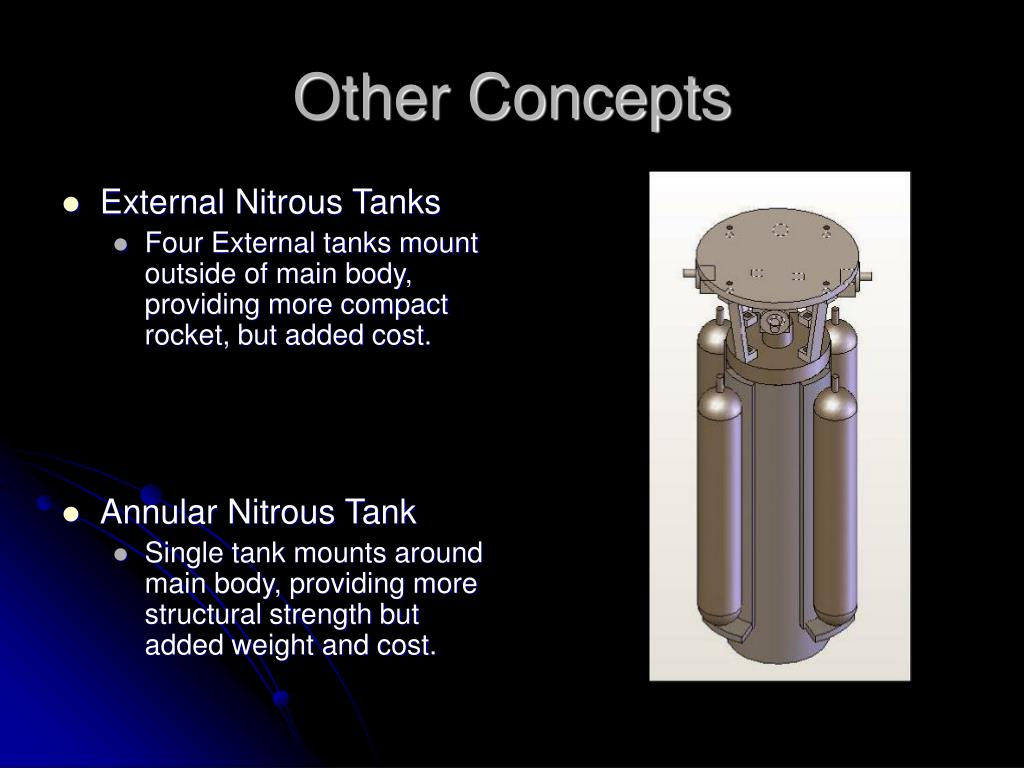 Other Concepts

- External Nitrous Tanks
  - Four External tanks mount outside of main body, providing more compact rocket, but added cost.

- Annular Nitrous Tank
  - Single tank mounts around main body, providing more structural strength but added weight and cost.